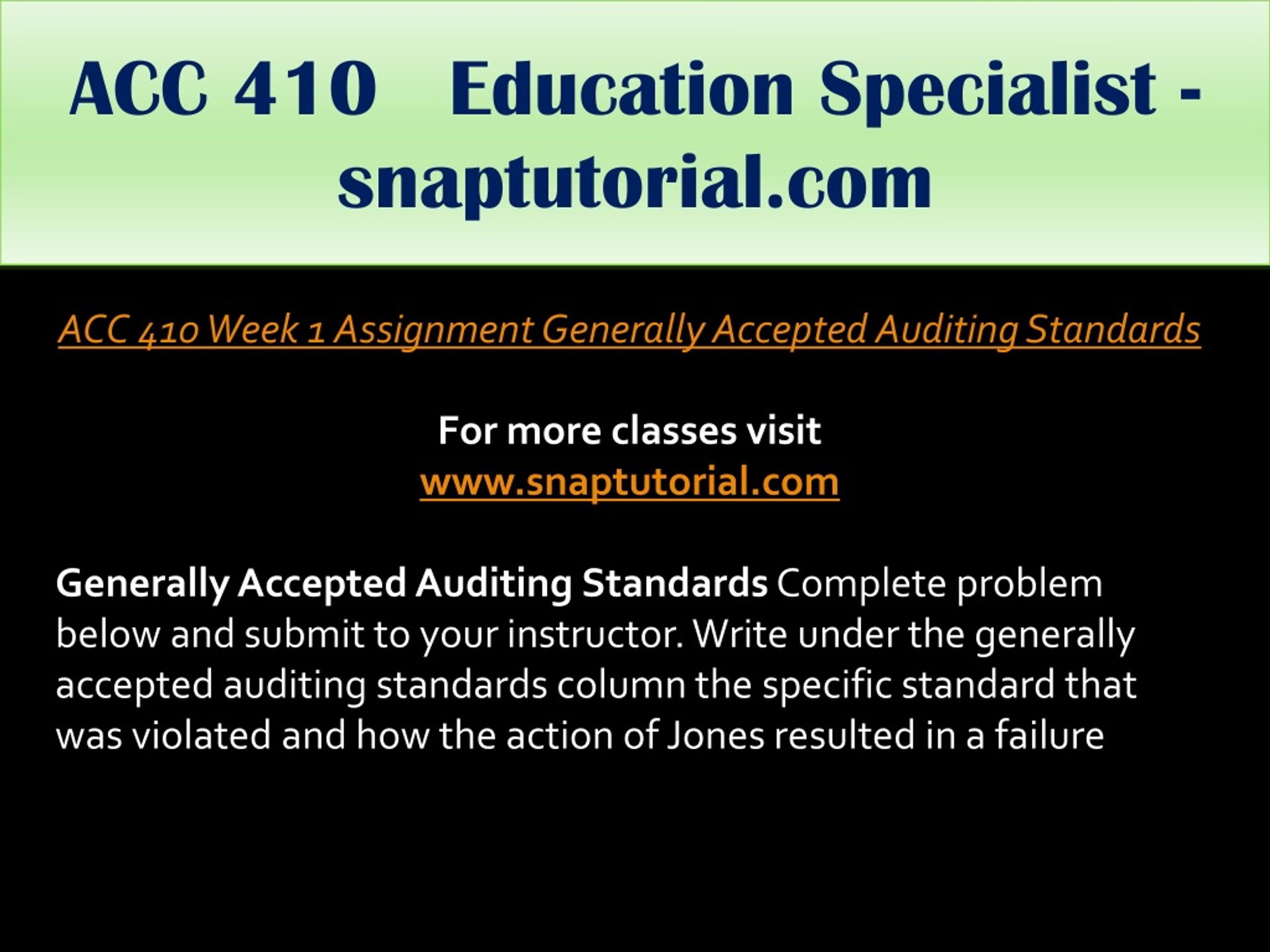 ACC 410 Education Specialist - snaptutorial.com

ACC 410 Week 1 Assignment Generally Accepted Auditing Standards

For more classes visit
www.snaptutorial.com

Generally Accepted Auditing Standards Complete problem below and submit to your instructor. Write under the generally accepted auditing standards column the specific standard that was violated and how the action of Jones resulted in a failure